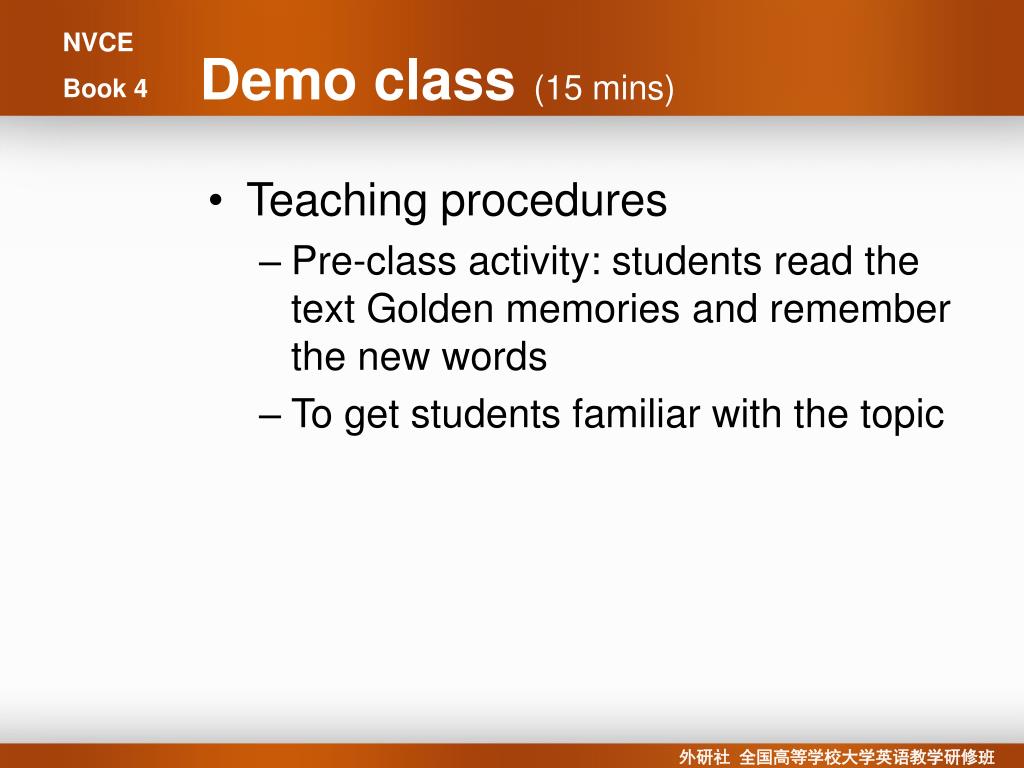 NVCE
Book 4

Demo class (15 mins)

• Teaching procedures
– Pre-class activity: students read the text Golden memories and remember the new words
– To get students familiar with the topic

外研社 全国高等学校大学英语教学研修班